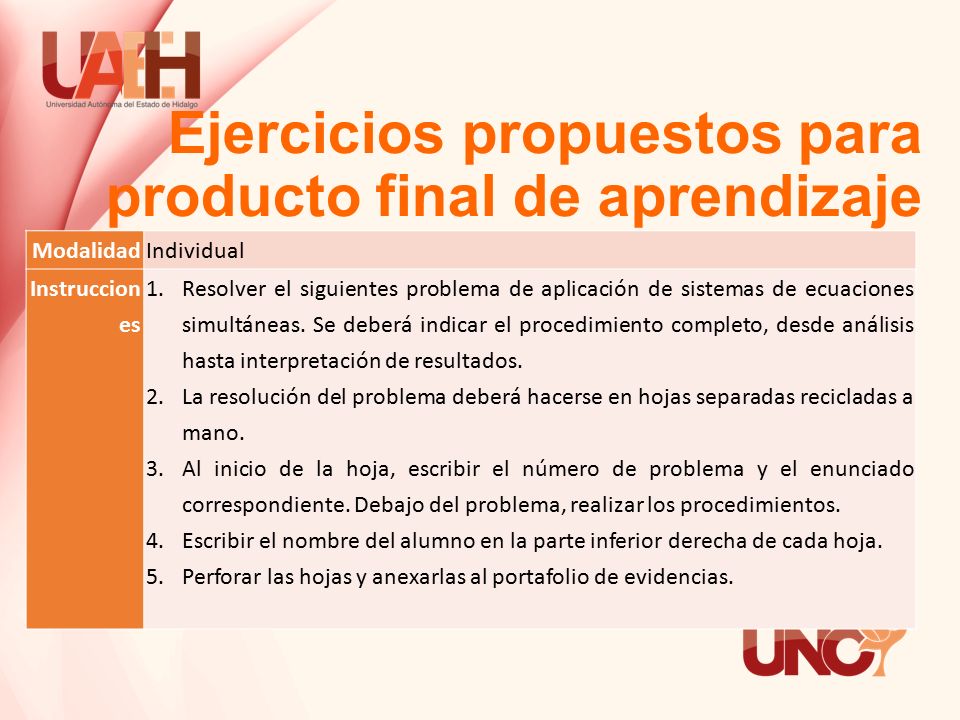 UAEH
Universidad Autónoma del Estado de Hidalgo

Ejercicios propuestos para producto final de aprendizaje

| Modalidad | Individual |
|---|---|
| Instrucciones | 1. Resolver el siguientes problema de aplicación de sistemas de ecuaciones simultáneas. Se deberá indicar el procedimiento completo, desde análisis hasta interpretación de resultados. 2. La resolución del problema deberá hacerse en hojas separadas recicladas a mano. 3. Al inicio de la hoja, escribir el número de problema y el enunciado correspondiente. Debajo del problema, realizar los procedimientos. 4. Escribir el nombre del alumno en la parte inferior derecha de cada hoja. 5. Perforar las hojas y anexarlas al portafolio de evidencias. |

UNC